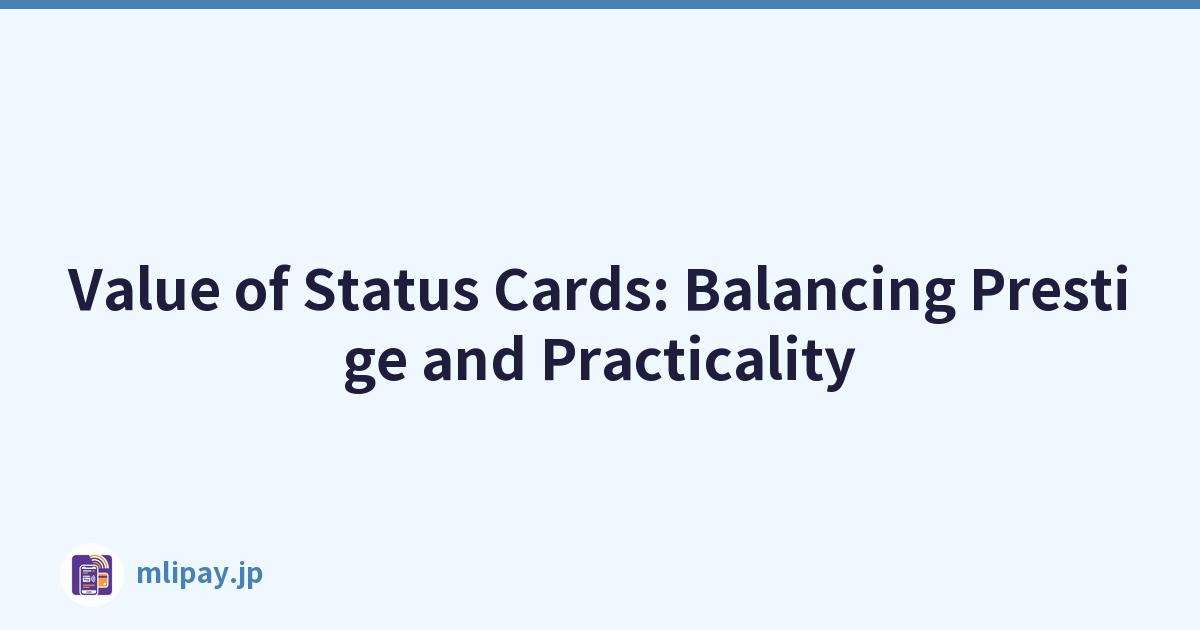 Value of Status Cards: Balancing Prestige and Practicality

mlipay.jp